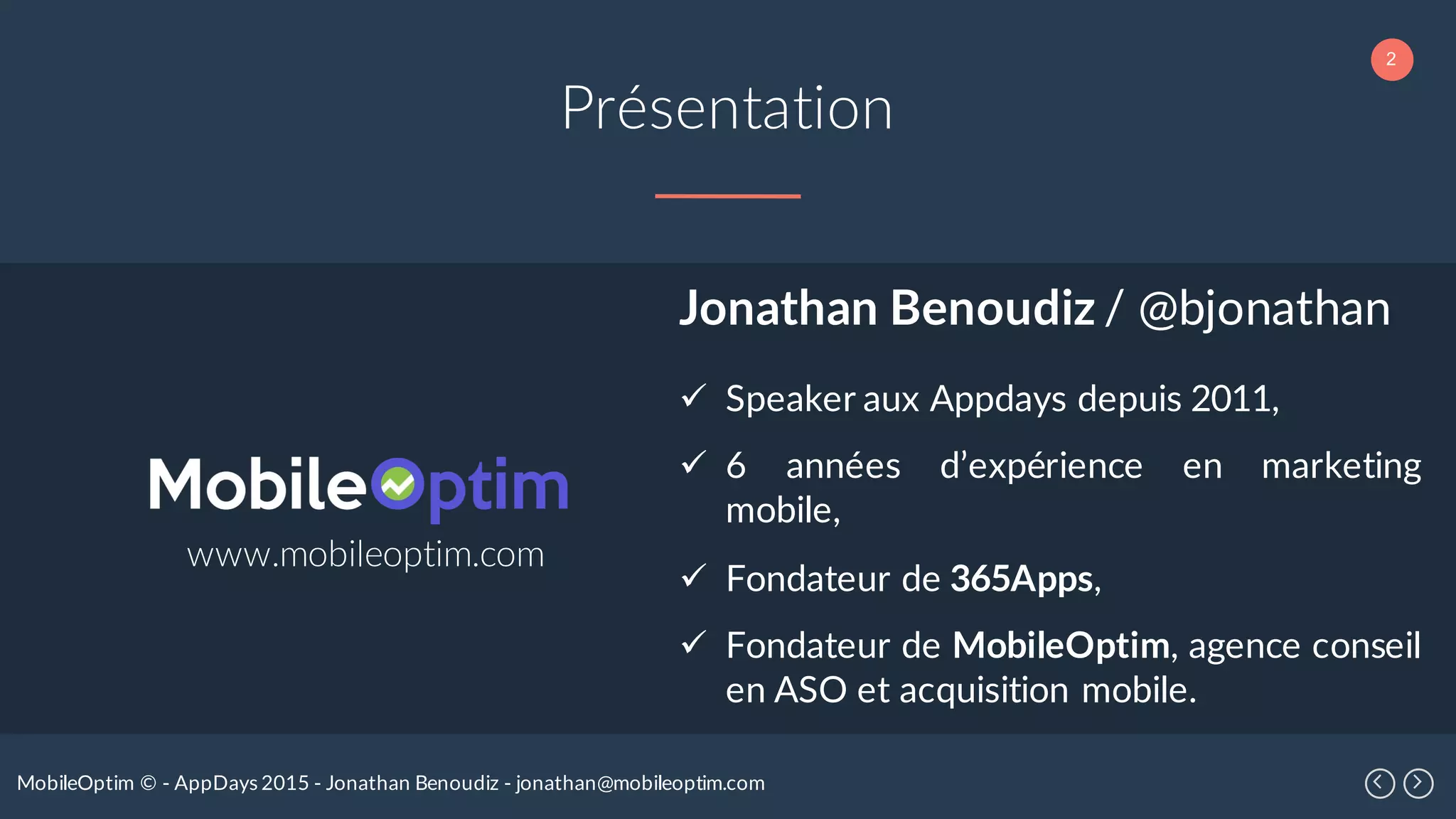 2

Présentation

MobileOptim
www.mobileoptim.com

Jonathan Benoudiz / @bjonathan

✓ Speaker aux Appdays depuis 2011,

✓ 6 années d'expérience en marketing mobile,

✓ Fondateur de 365Apps,

✓ Fondateur de MobileOptim, agence conseil en ASO et acquisition mobile.

MobileOptim © - AppDays 2015 - Jonathan Benoudiz - jonathan@mobileoptim.com